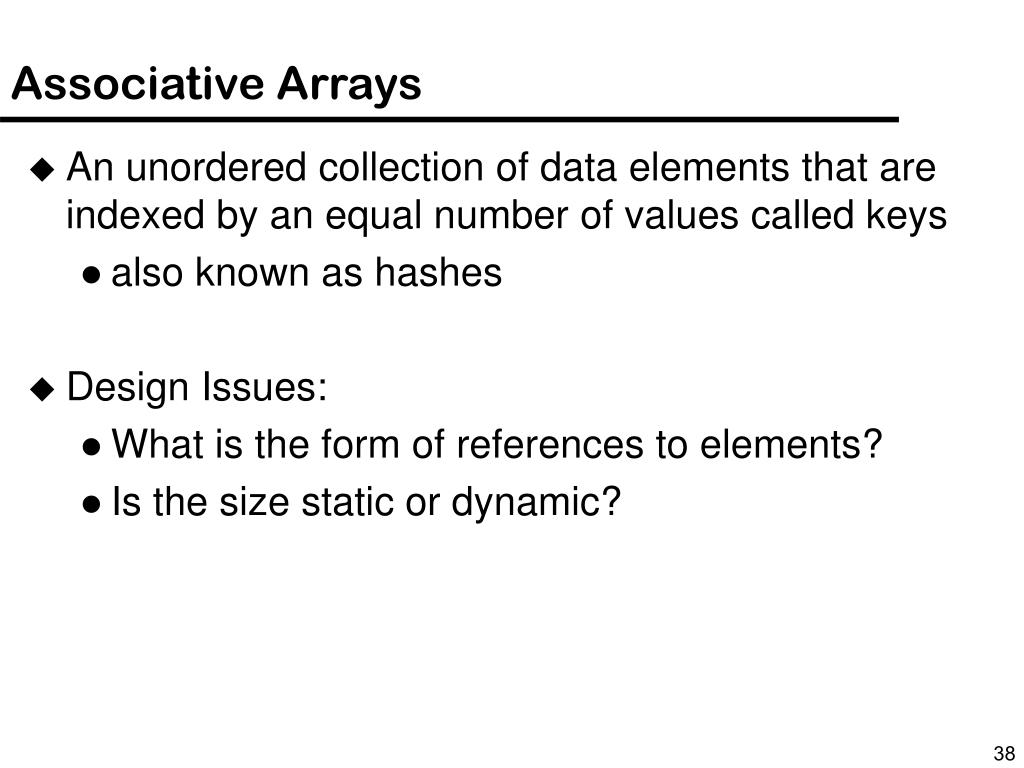 Associative Arrays

◆ An unordered collection of data elements that are indexed by an equal number of values called keys

● also known as hashes

◆ Design Issues:

● What is the form of references to elements?

● Is the size static or dynamic?

38